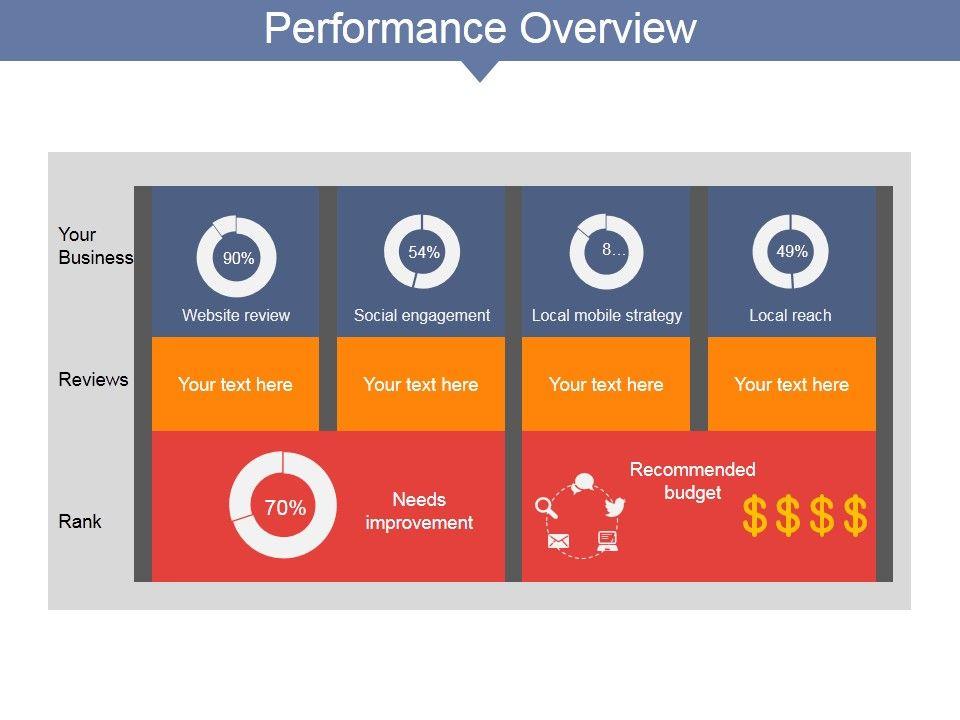 Performance Overview

Your Business

90%

Website review

54%

Social engagement

8…

Local mobile strategy

49%

Local reach

Reviews

Your text here

Your text here

Your text here

Your text here

Rank

70%

Needs improvement

Recommended budget

$$$$